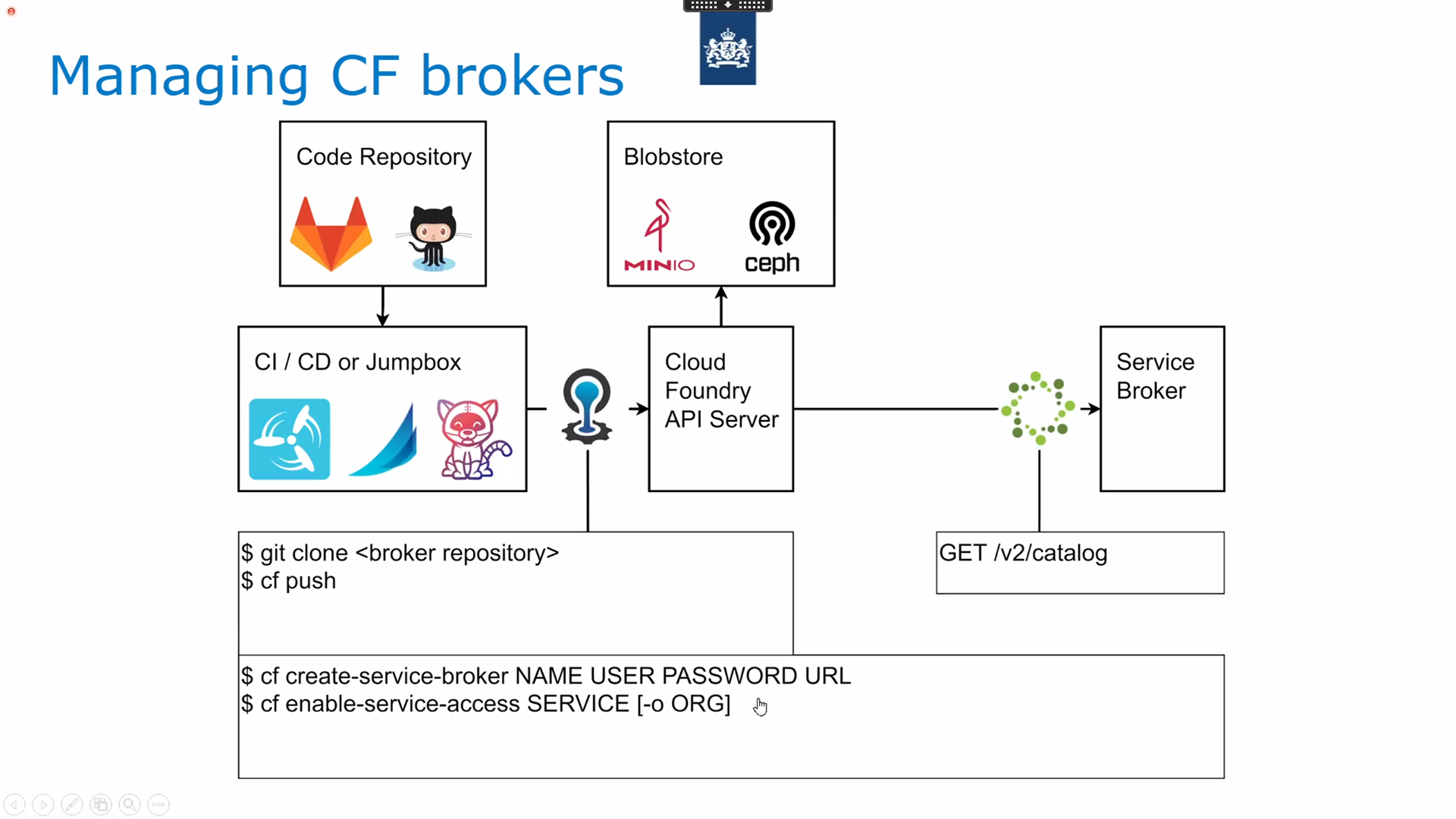 Managing CF brokers

Code Repository

Blobstore

MINIO

ceph

CI / CD or Jumpbox

Cloud Foundry API Server

Service Broker

$ git clone <broker repository>
$ cf push

GET /v2/catalog

$ cf create-service-broker NAME USER PASSWORD URL
$ cf enable-service-access SERVICE [-o ORG]